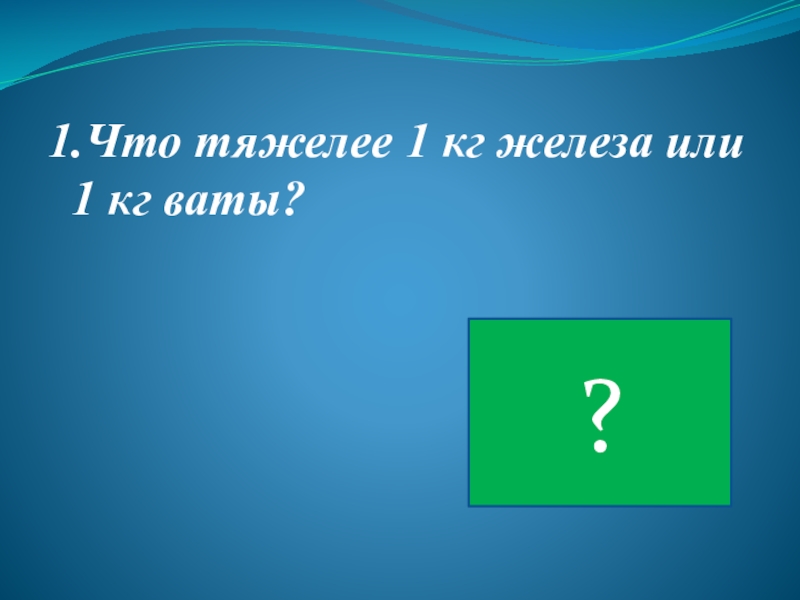 1.Что тяжелее 1 кг железа или 1 кг ваты?

?